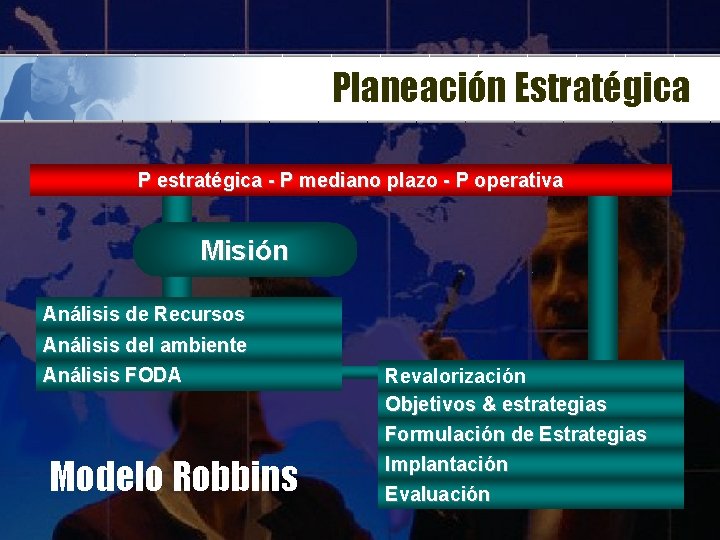 Planeación Estratégica

P estratégica - P mediano plazo - P operativa

Misión

Análisis de Recursos
Análisis del ambiente
Análisis FODA

Revalorización
Objetivos & estrategias
Formulación de Estrategias
Implantación
Evaluación

Modelo Robbins